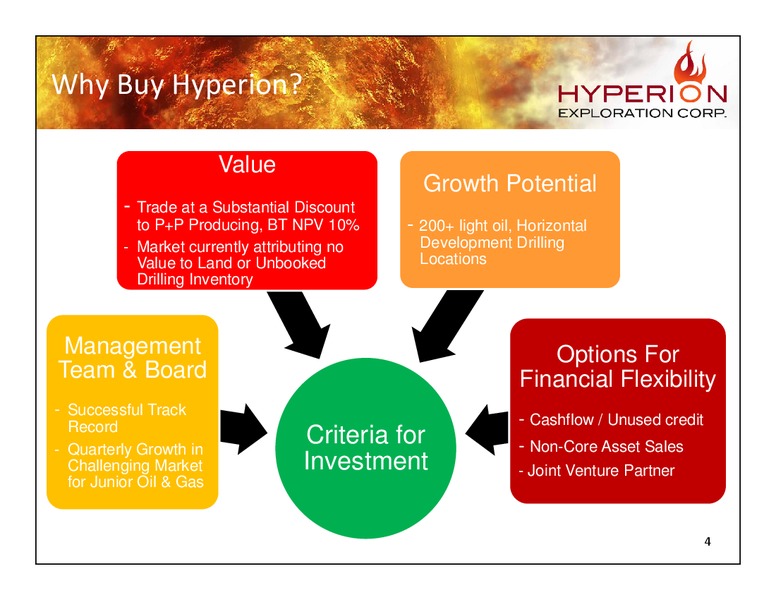 Why Buy Hyperion?

HYPERION
EXPLORATION CORP.

Value

- Trade at a Substantial Discount to P+P Producing, BT NPV 10%
- Market currently attributing no Value to Land or Unbooked Drilling Inventory

Growth Potential

- 200+ light oil, Horizontal Development Drilling Locations

Management Team & Board

- Successful Track Record
- Quarterly Growth in Challenging Market for Junior Oil & Gas

Criteria for Investment

Options For Financial Flexibility

- Cashflow / Unused credit
- Non-Core Asset Sales
- Joint Venture Partner

4